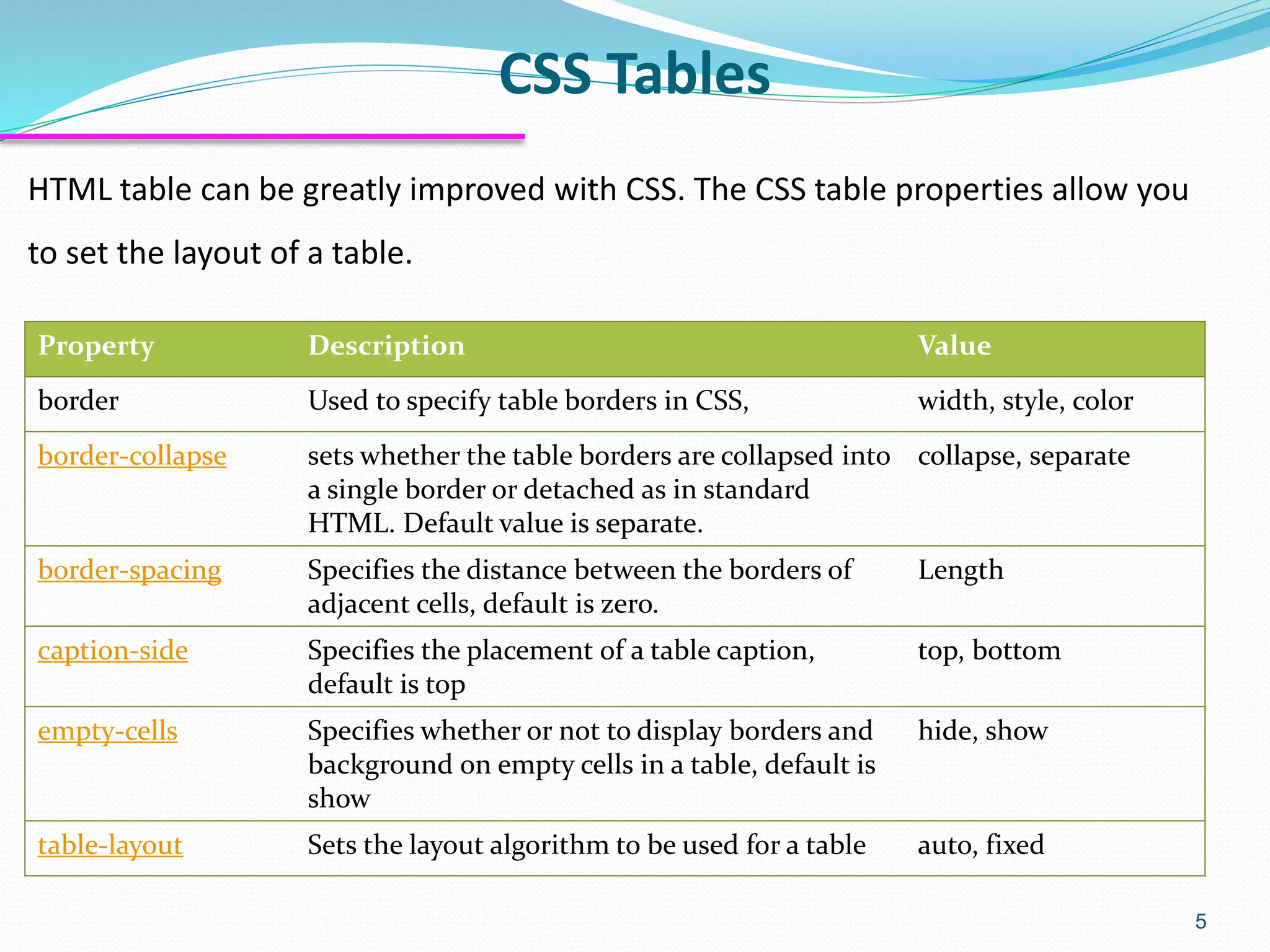 CSS Tables

HTML table can be greatly improved with CSS. The CSS table properties allow you to set the layout of a table.

| Property | Description | Value |
|---|---|---|
| border | Used to specify table borders in CSS, | width, style, color |
| border-collapse | sets whether the table borders are collapsed into a single border or detached as in standard HTML. Default value is separate. | collapse, separate |
| border-spacing | Specifies the distance between the borders of adjacent cells, default is zero. | Length |
| caption-side | Specifies the placement of a table caption, default is top | top, bottom |
| empty-cells | Specifies whether or not to display borders and background on empty cells in a table, default is show | hide, show |
| table-layout | Sets the layout algorithm to be used for a table | auto, fixed |

5